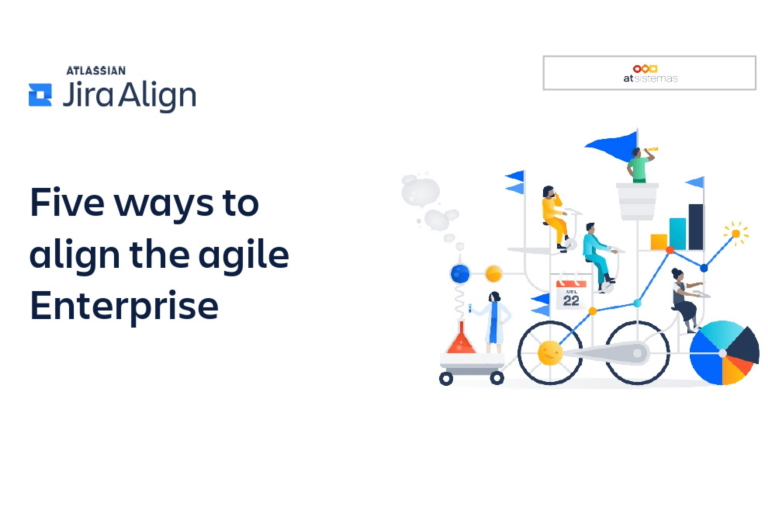 ATLASSIAN
Jira Align

atsistemas

Five ways to align the agile Enterprise

22